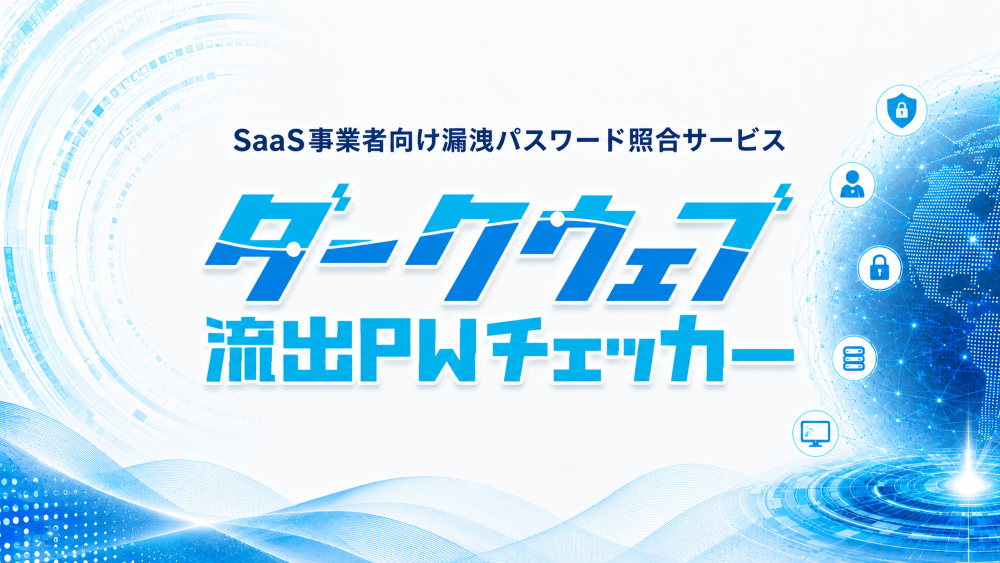 SaaS事業者向け漏洩パスワード照合サービス

ダークウェブ
流出PWチェッカー